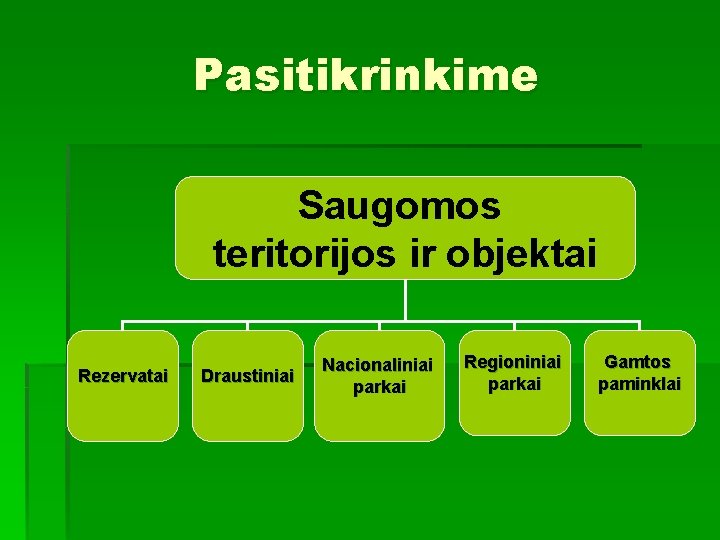 Pasitikrinkime

Saugomos teritorijos ir objektai

Rezervatai

Draustiniai

Nacionaliniai parkai

Regioniniai parkai

Gamtos paminklai